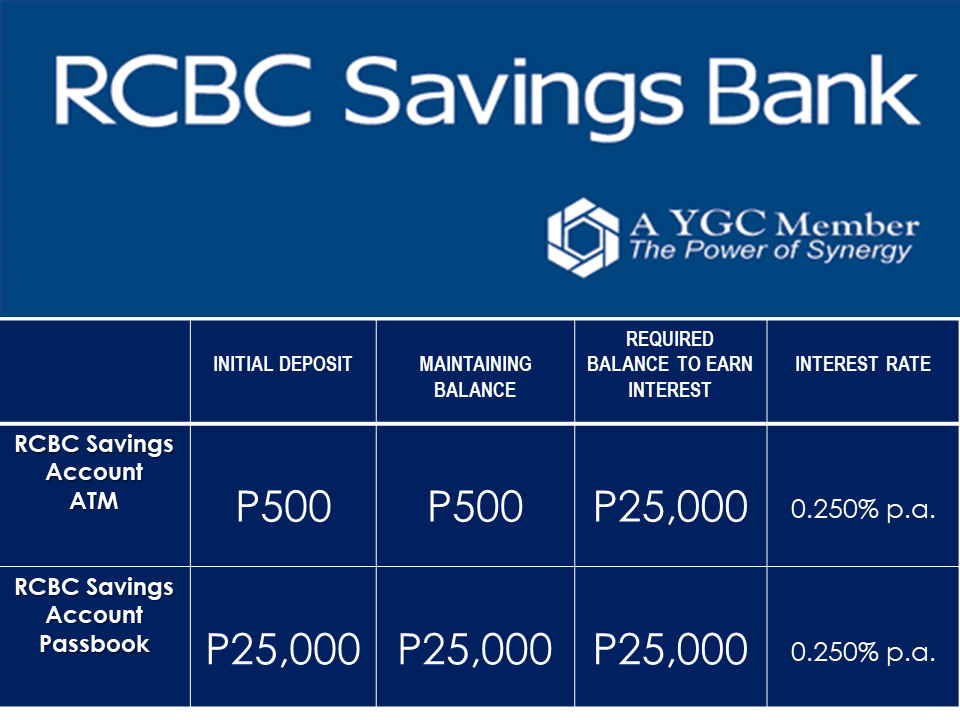 RCBC Savings Bank

A YGC Member
The Power of Synergy

| | INITIAL DEPOSIT | MAINTAINING BALANCE | REQUIRED BALANCE TO EARN INTEREST | INTEREST RATE |
|---|---|---|---|---|
| RCBC Savings Account ATM | P500 | P500 | P25,000 | 0.250% p.a. |
| RCBC Savings Account Passbook | P25,000 | P25,000 | P25,000 | 0.250% p.a. |